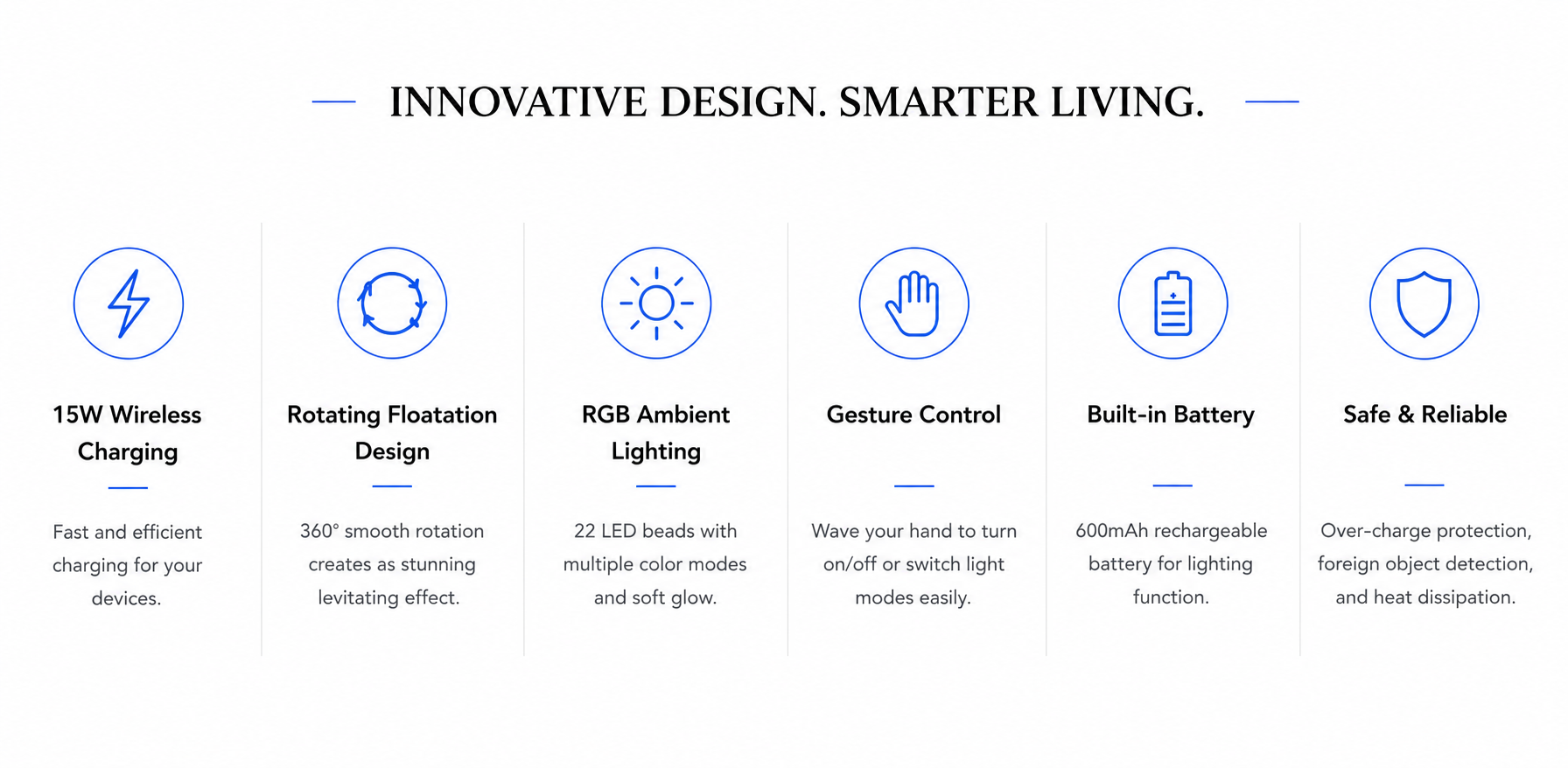 INNOVATIVE DESIGN. SMARTER LIVING.

15W Wireless Charging

Fast and efficient charging for your devices.

Rotating Floatation Design

360° smooth rotation creates as stunning levitating effect.

RGB Ambient Lighting

22 LED beads with multiple color modes and soft glow.

Gesture Control

Wave your hand to turn on/off or switch light modes easily.

Built-in Battery

600mAh rechargeable battery for lighting function.

Safe & Reliable

Over-charge protection, foreign object detection, and heat dissipation.